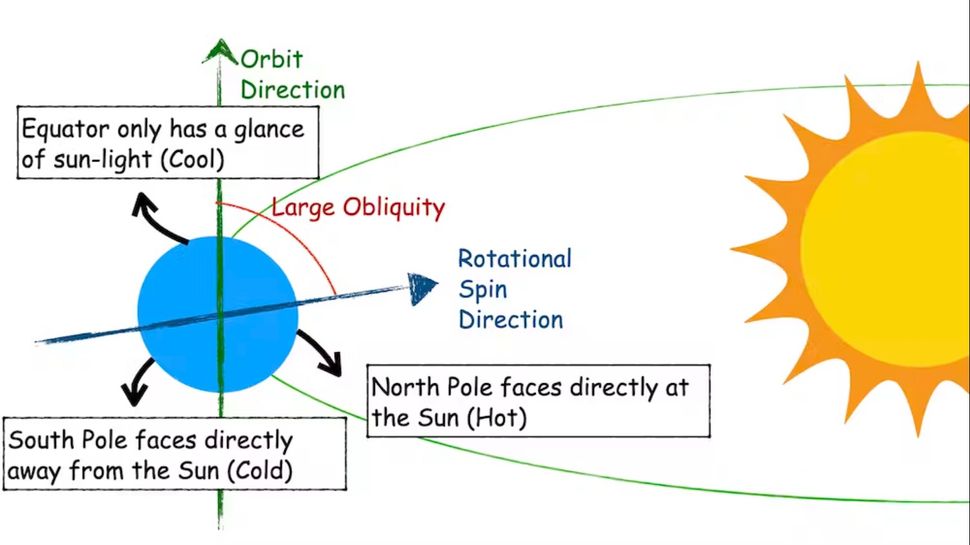 Orbit Direction

Equator only has a glance of sun-light (Cool)

Large Obliquity

Rotational Spin Direction

North Pole faces directly at the Sun (Hot)

South Pole faces directly away from the Sun (Cold)